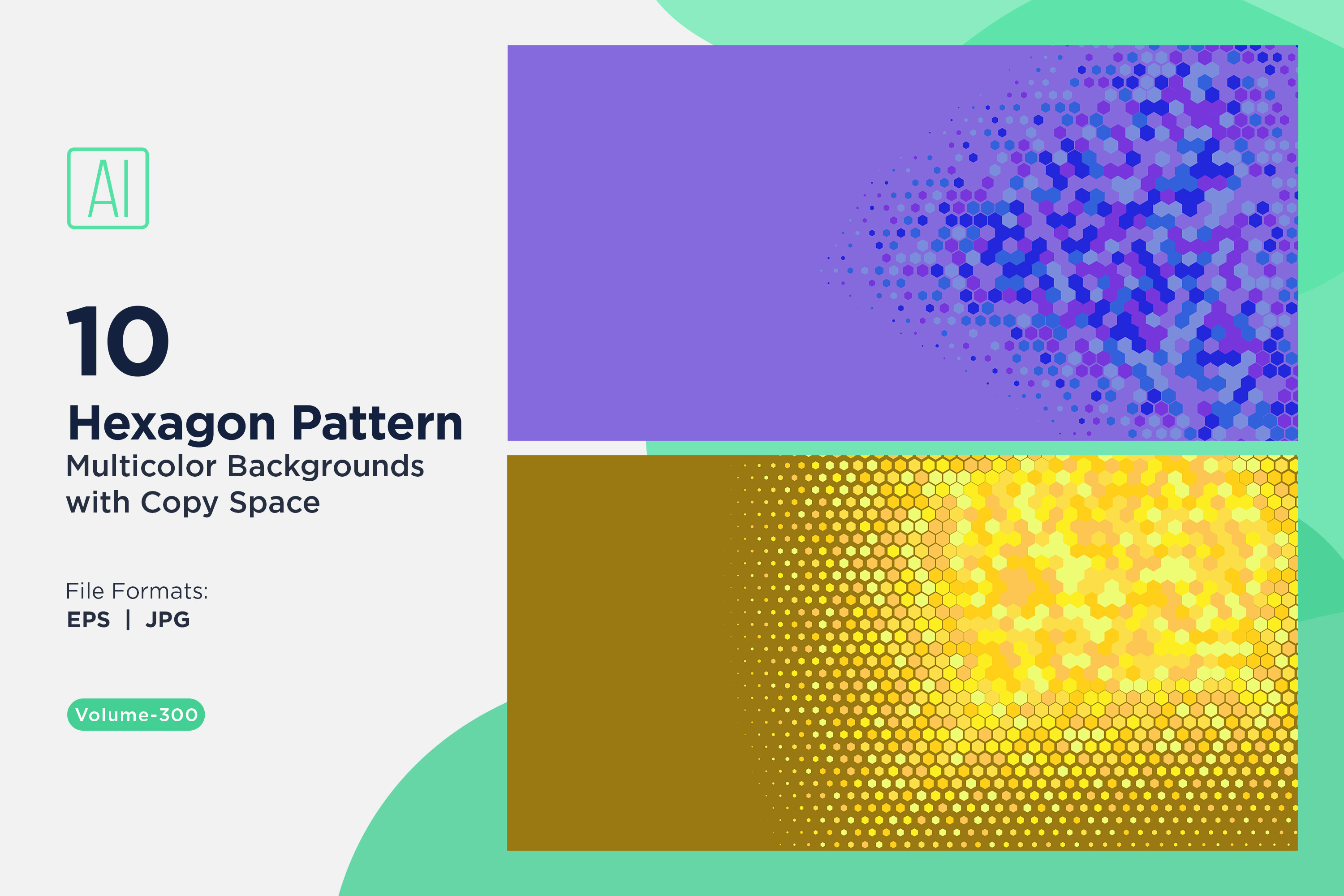 AI

10
Hexagon Pattern
Multicolor Backgrounds with Copy Space

File Formats:
EPS | JPG

Volume-300